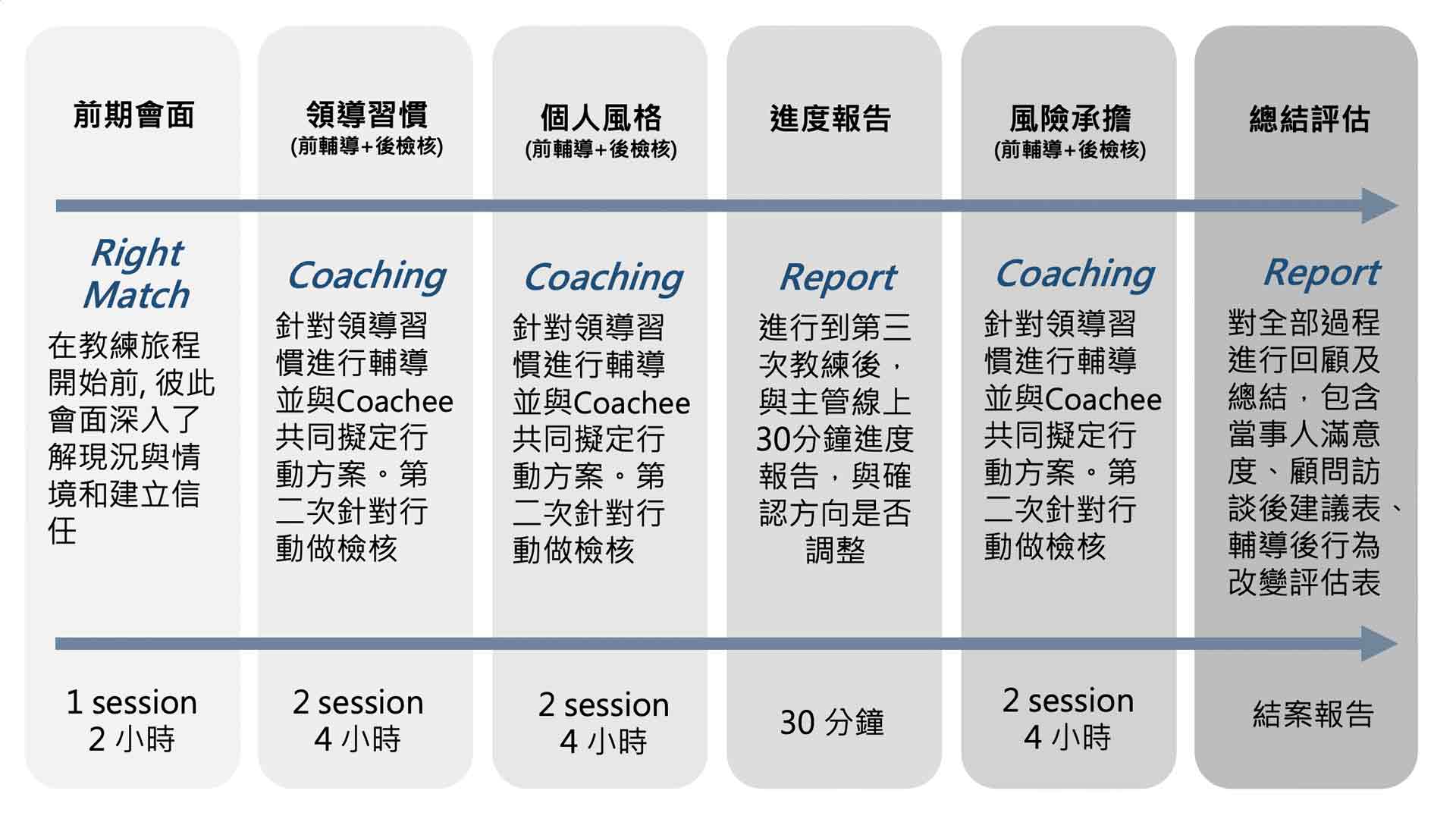 前期會面

Right Match

在教練旅程開始前, 彼此會面深入了解現況與情境和建立信任

1 session
2 小時

領導習慣
(前輔導+後檢核)

Coaching

針對領導習慣進行輔導並與Coachee共同擬定行動方案。第二次針對行動做檢核

2 session
4 小時

個人風格
(前輔導+後檢核)

Coaching

針對領導習慣進行輔導並與Coachee共同擬定行動方案。第二次針對行動做檢核

2 session
4 小時

進度報告

Report

進行到第三次教練後，與主管線上30分鐘進度報告，與確認方向是否調整

30 分鐘

風險承擔
(前輔導+後檢核)

Coaching

針對領導習慣進行輔導並與Coachee共同擬定行動方案。第二次針對行動做檢核

2 session
4 小時

總結評估

Report

對全部過程進行回顧及總結，包含當事人滿意度、顧問訪談後建議表、輔導後行為改變評估表

結案報告